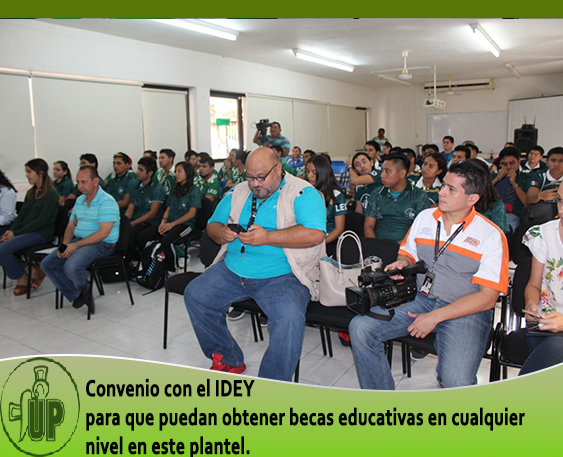 UP

Convenio con el IDEY
para que puedan obtener becas educativas en cualquier nivel en este plantel.